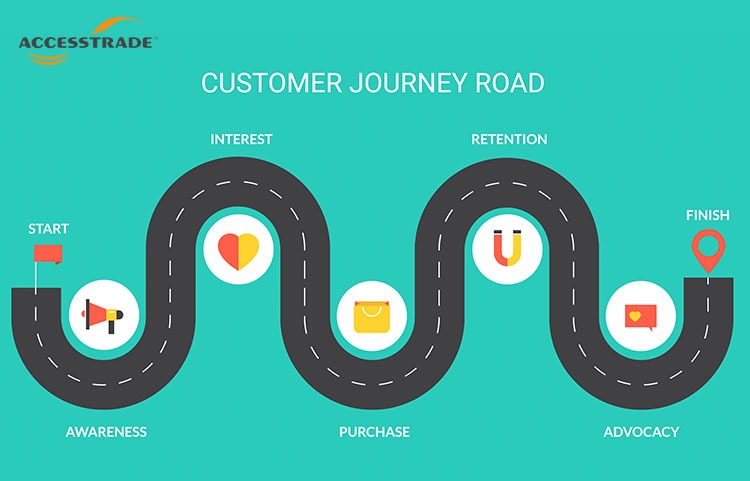 ACCESSTRADE™

CUSTOMER JOURNEY ROAD

INTEREST

RETENTION

START

FINISH

AWARENESS

PURCHASE

ADVOCACY